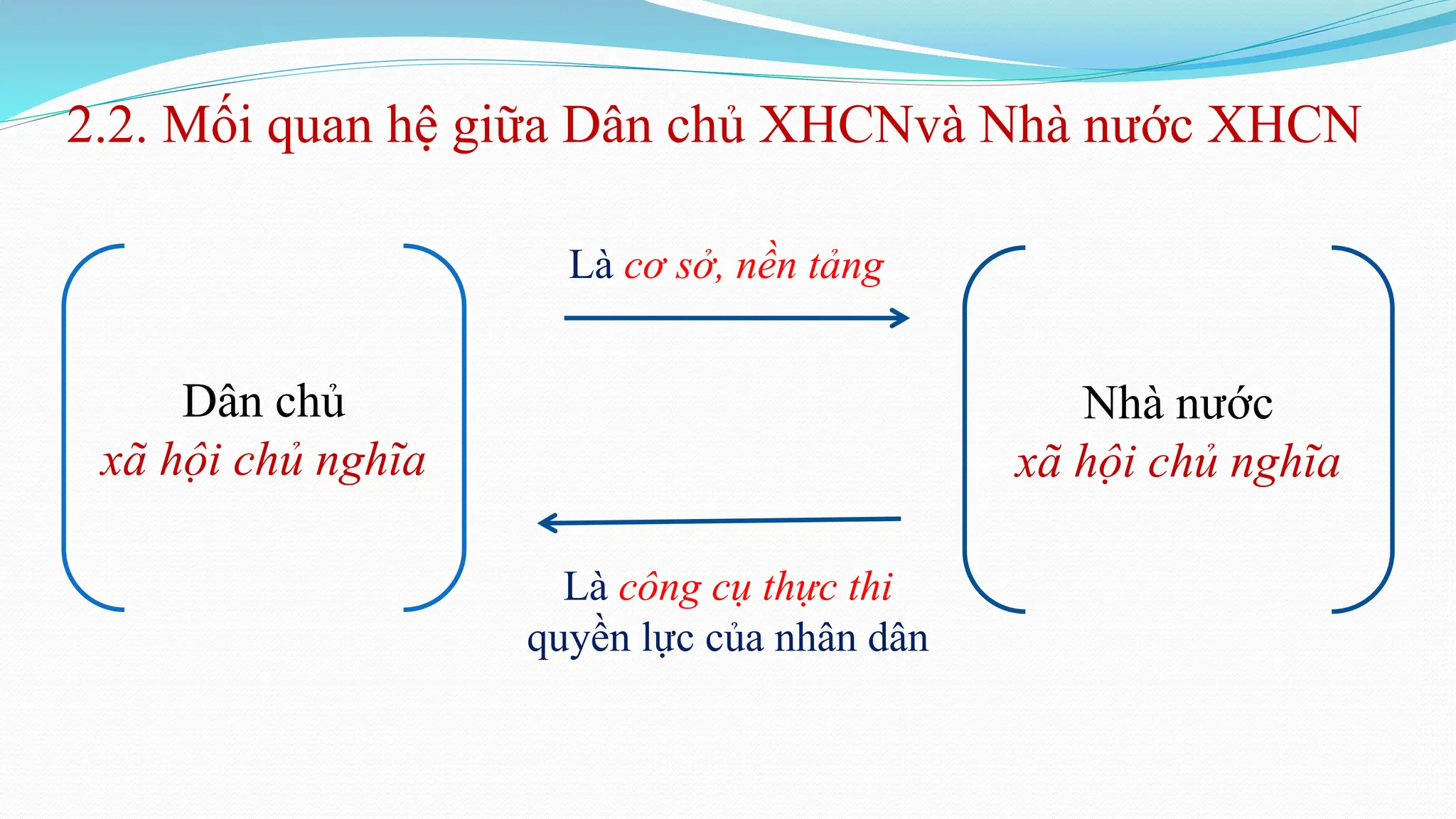 2.2. Mối quan hệ giữa Dân chủ XHCNvà Nhà nước XHCN

Dân chủ
xã hội chủ nghĩa

Là cơ sở, nền tảng

Là công cụ thực thi
quyền lực của nhân dân

Nhà nước
xã hội chủ nghĩa